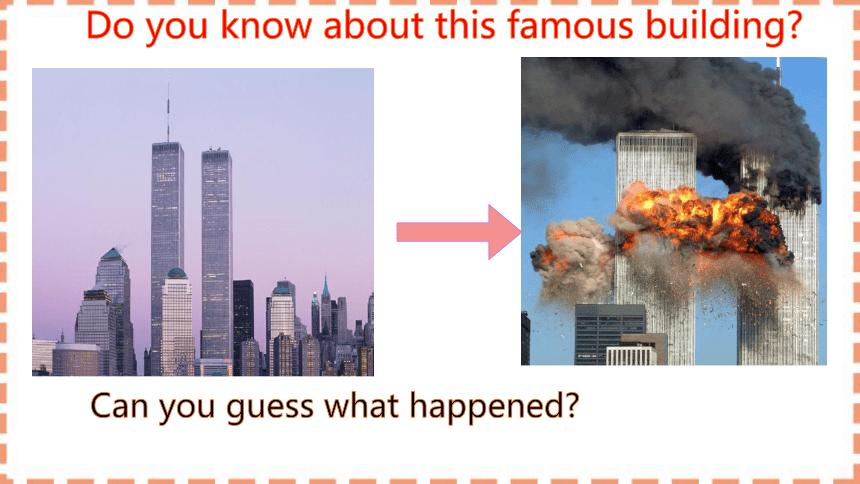 Do you know about this famous building?

Can you guess what happened?